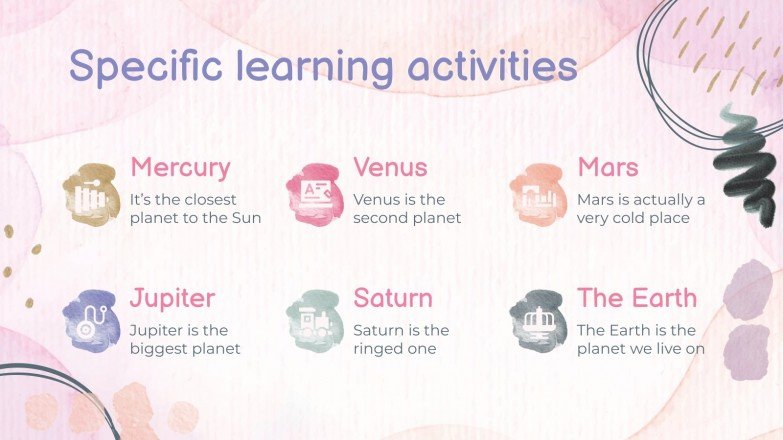 Specific learning activities

Mercury
It's the closest planet to the Sun

Venus
Venus is the second planet

Mars
Mars is actually a very cold place

Jupiter
Jupiter is the biggest planet

Saturn
Saturn is the ringed one

The Earth
The Earth is the planet we live on